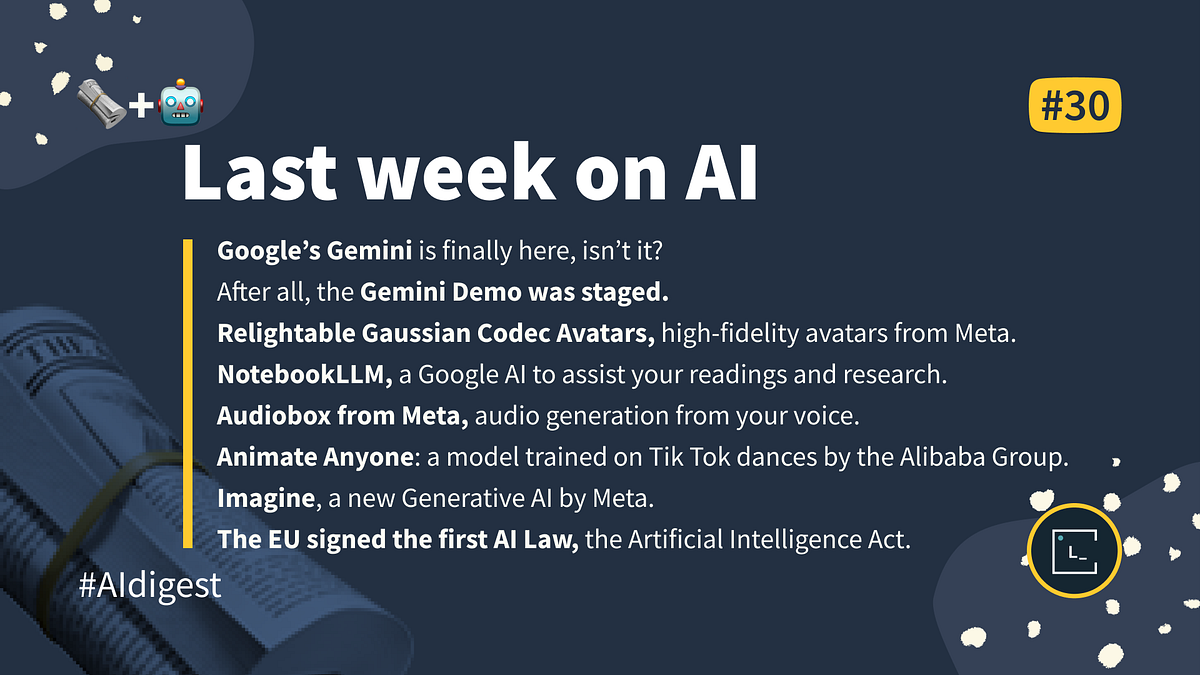 +

#30

Last week on AI

Google's Gemini is finally here, isn't it?
After all, the Gemini Demo was staged.
Relightable Gaussian Codec Avatars, high-fidelity avatars from Meta.
NotebookLLM, a Google AI to assist your readings and research.
Audiobox from Meta, audio generation from your voice.
Animate Anyone: a model trained on Tik Tok dances by the Alibaba Group.
Imagine, a new Generative AI by Meta.
The EU signed the first AI Law, the Artificial Intelligence Act.

#AIdigest

L_